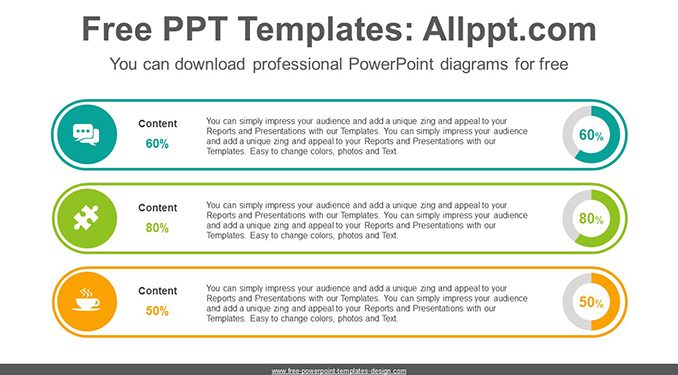 Free PPT Templates: Allppt.com

You can download professional PowerPoint diagrams for free

Content

60%

You can simply impress your audience and add a unique zing and appeal to your Reports and Presentations with our Templates. You can simply impress your audience and add a unique zing and appeal to your Reports and Presentations with our Templates. Easy to change colors, photos and Text.

60%

Content

80%

You can simply impress your audience and add a unique zing and appeal to your Reports and Presentations with our Templates. You can simply impress your audience and add a unique zing and appeal to your Reports and Presentations with our Templates. Easy to change colors, photos and Text.

80%

Content

50%

You can simply impress your audience and add a unique zing and appeal to your Reports and Presentations with our Templates. You can simply impress your audience and add a unique zing and appeal to your Reports and Presentations with our Templates. Easy to change colors, photos and Text.

50%

www.free-powerpoint-templates-design.com